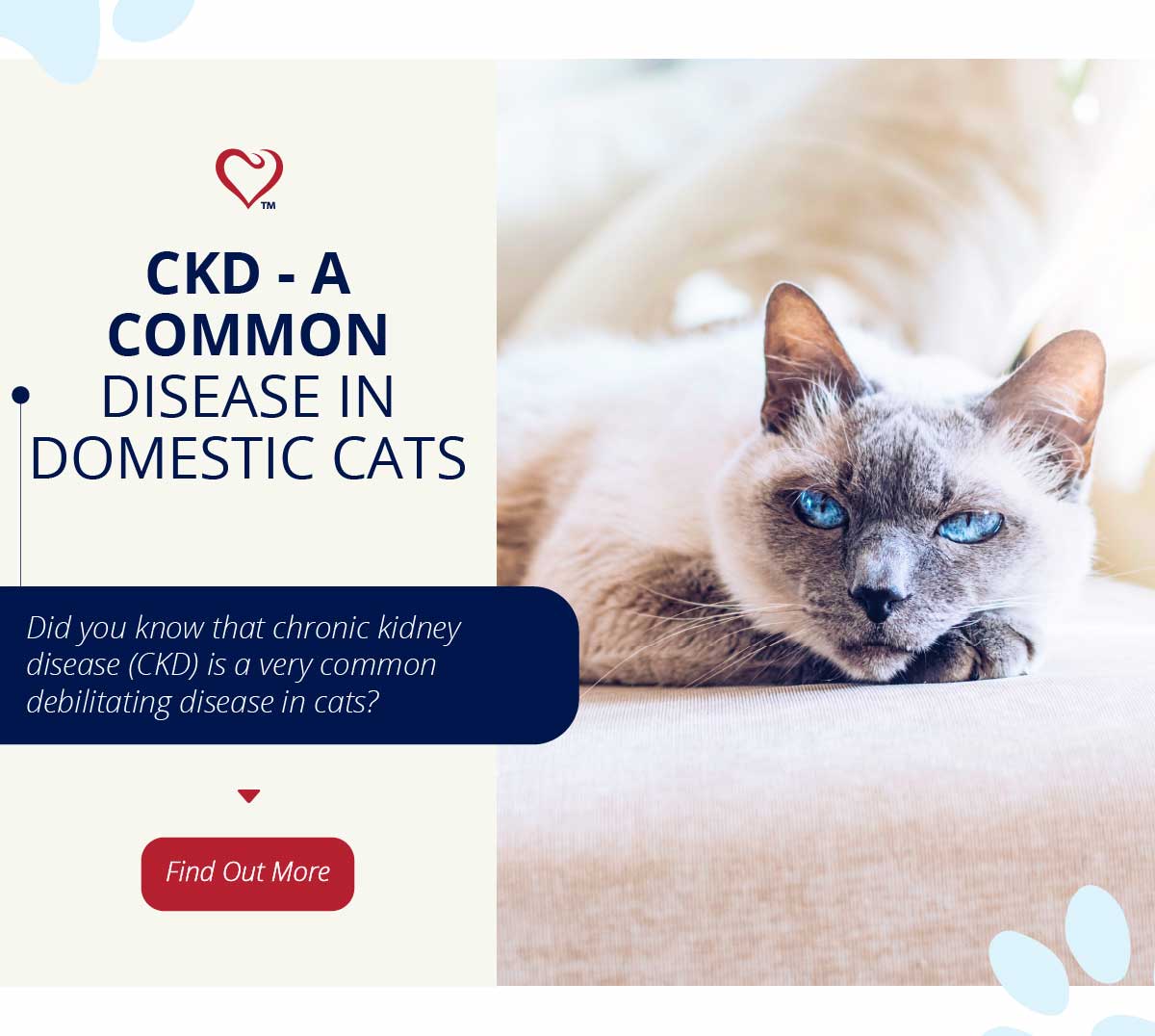 TM

CKD - A COMMON DISEASE IN DOMESTIC CATS

Did you know that chronic kidney disease (CKD) is a very common debilitating disease in cats?

Find Out More